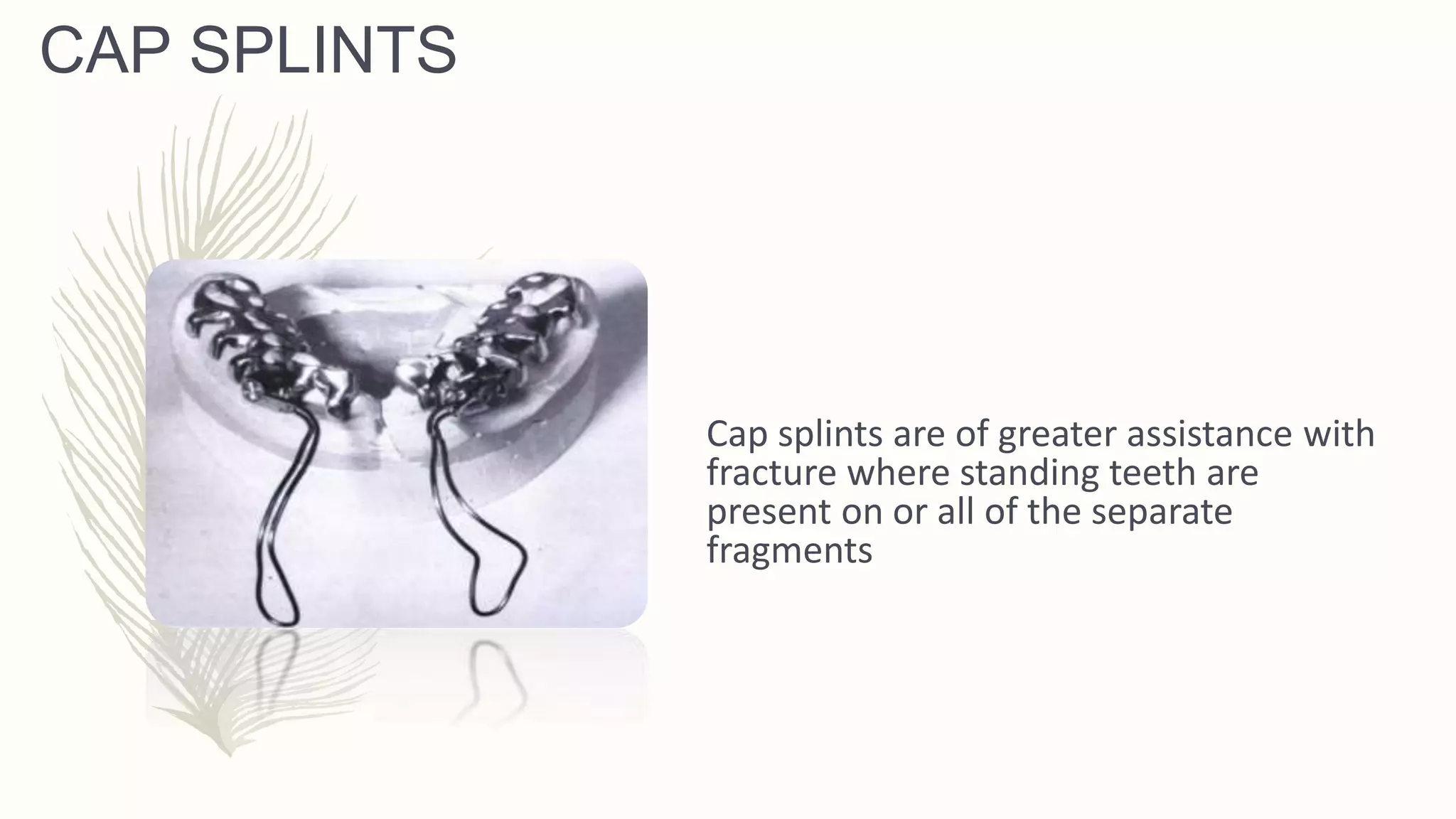 CAP SPLINTS

Cap splints are of greater assistance with fracture where standing teeth are present on or all of the separate fragments